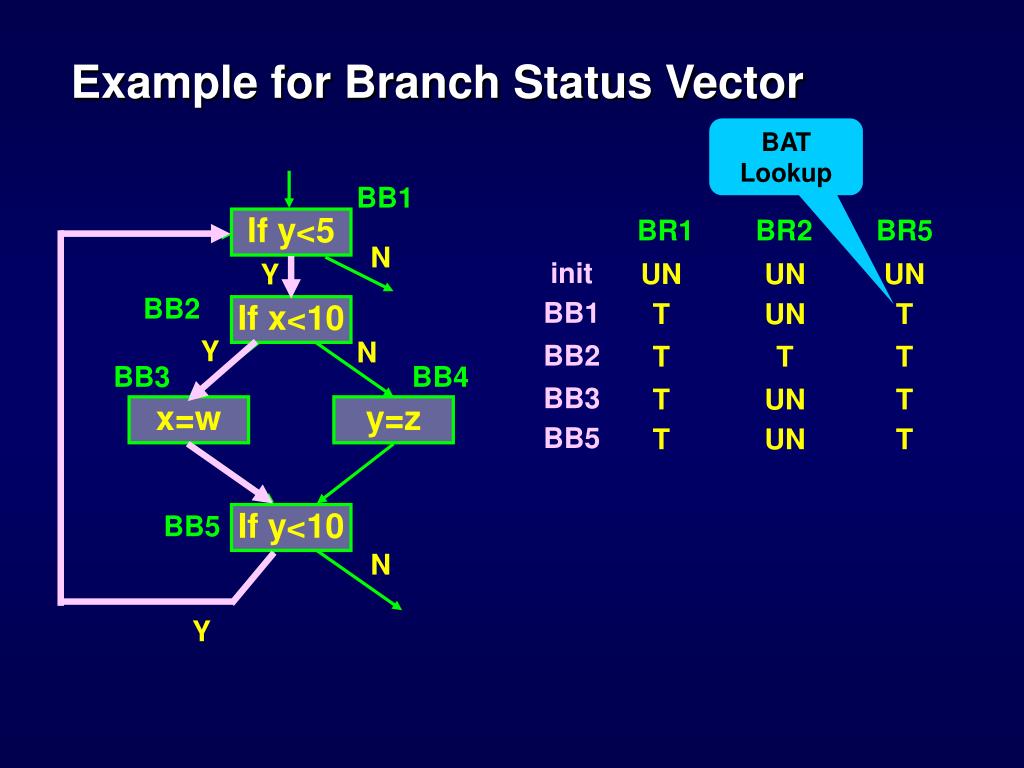 Example for Branch Status Vector

BAT Lookup

BB1
If y<5
N
Y
BB2
If x<10
Y
N
BB3
BB4
x=w
y=z
BB5
If y<10
N
Y

| | BR1 | BR2 | BR5 |
|---|---|---|---|
| init | UN | UN | UN |
| BB1 | T | UN | T |
| BB2 | T | T | T |
| BB3 | T | UN | T |
| BB5 | T | UN | T |